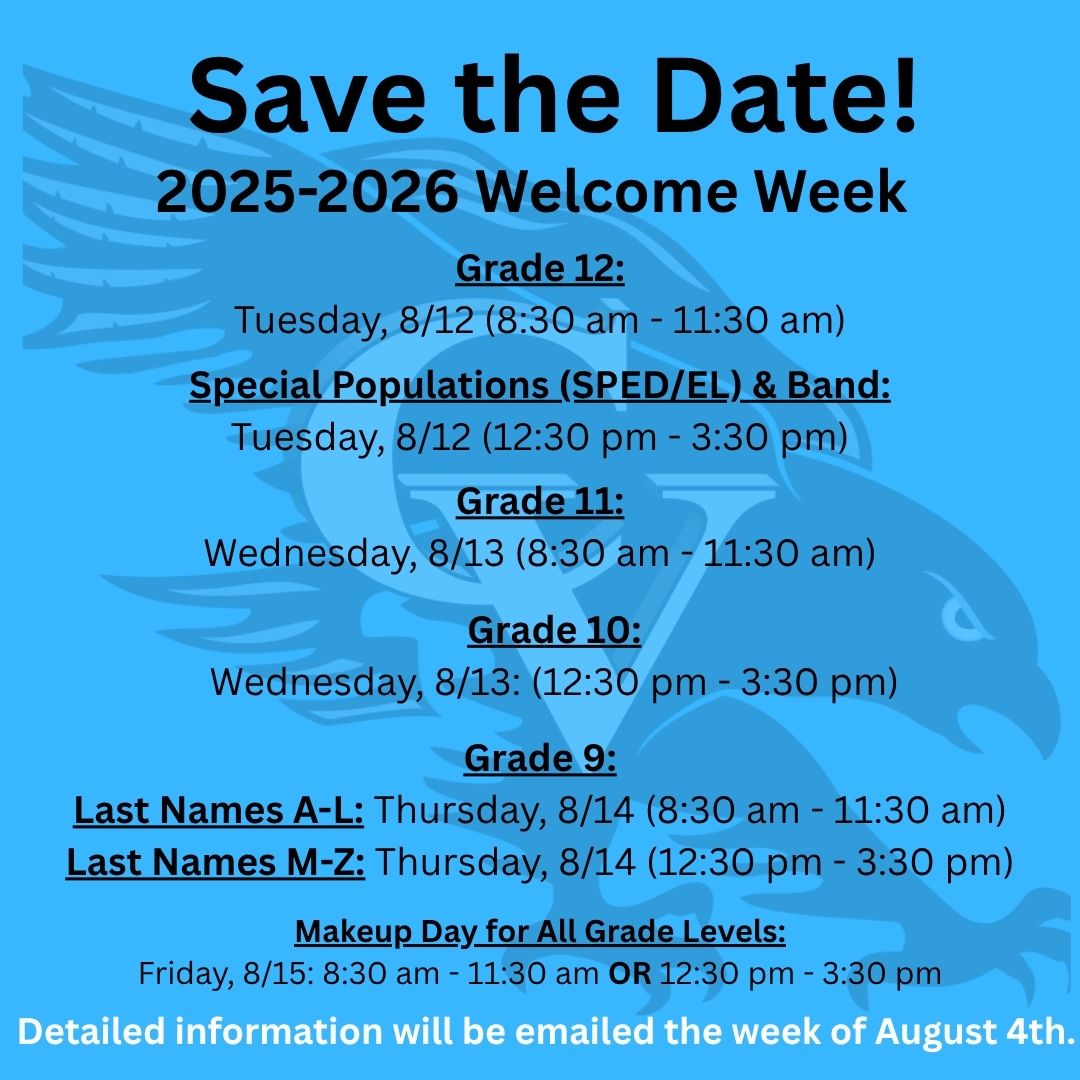 Save the Date!
2025-2026 Welcome Week

Grade 12:
Tuesday, 8/12 (8:30 am - 11:30 am)

Special Populations (SPED/EL) & Band:
Tuesday, 8/12 (12:30 pm - 3:30 pm)

Grade 11:
Wednesday, 8/13 (8:30 am - 11:30 am)

Grade 10:
Wednesday, 8/13: (12:30 pm - 3:30 pm)

Grade 9:
Last Names A-L: Thursday, 8/14 (8:30 am - 11:30 am)
Last Names M-Z: Thursday, 8/14 (12:30 pm - 3:30 pm)

Makeup Day for All Grade Levels:
Friday, 8/15: 8:30 am - 11:30 am OR 12:30 pm - 3:30 pm

Detailed information will be emailed the week of August 4th.